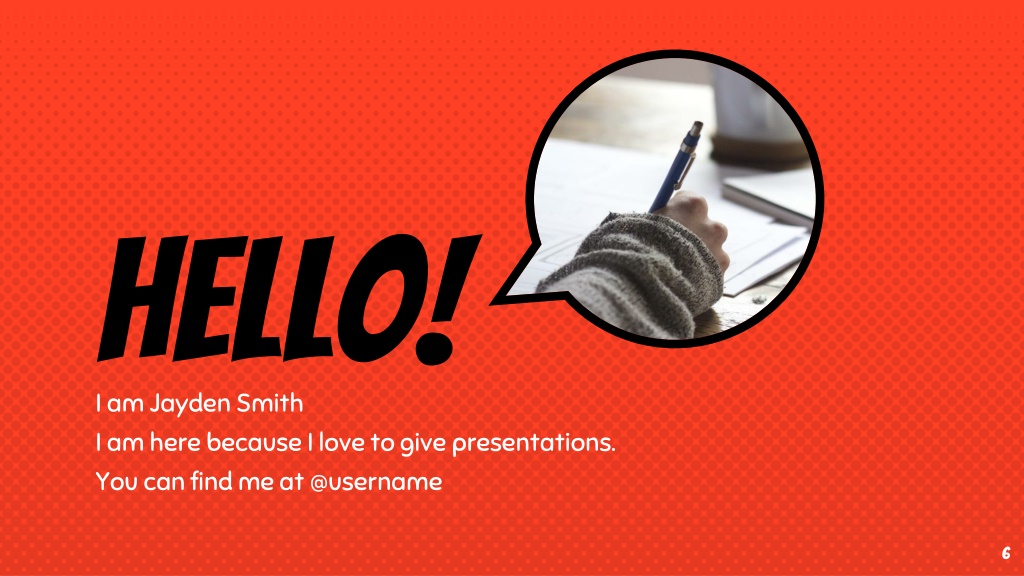 HELLO!

I am Jayden Smith
I am here because I love to give presentations.
You can find me at @username

6